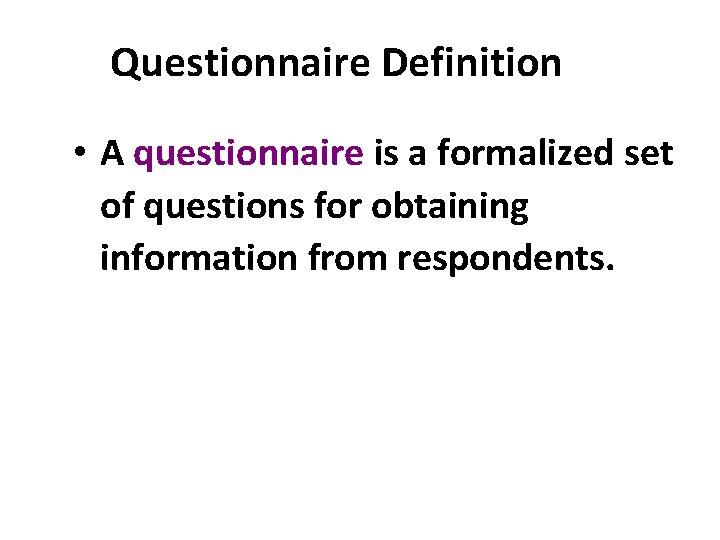 Questionnaire Definition

• A questionnaire is a formalized set of questions for obtaining information from respondents.